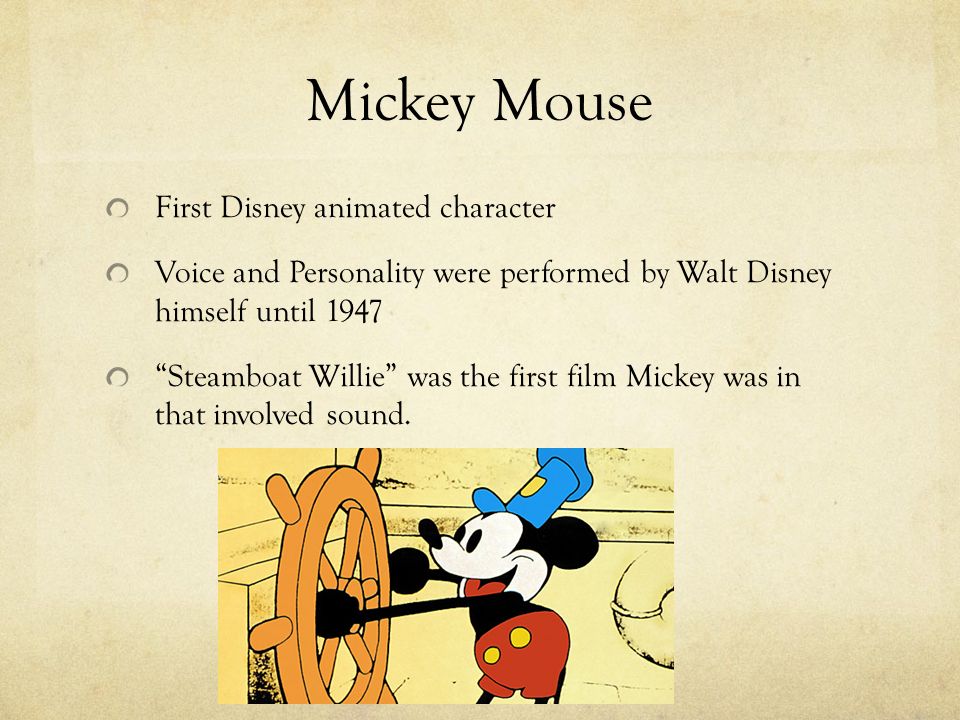 Mickey Mouse

First Disney animated character

Voice and Personality were performed by Walt Disney himself until 1947

“Steamboat Willie” was the first film Mickey was in that involved sound.